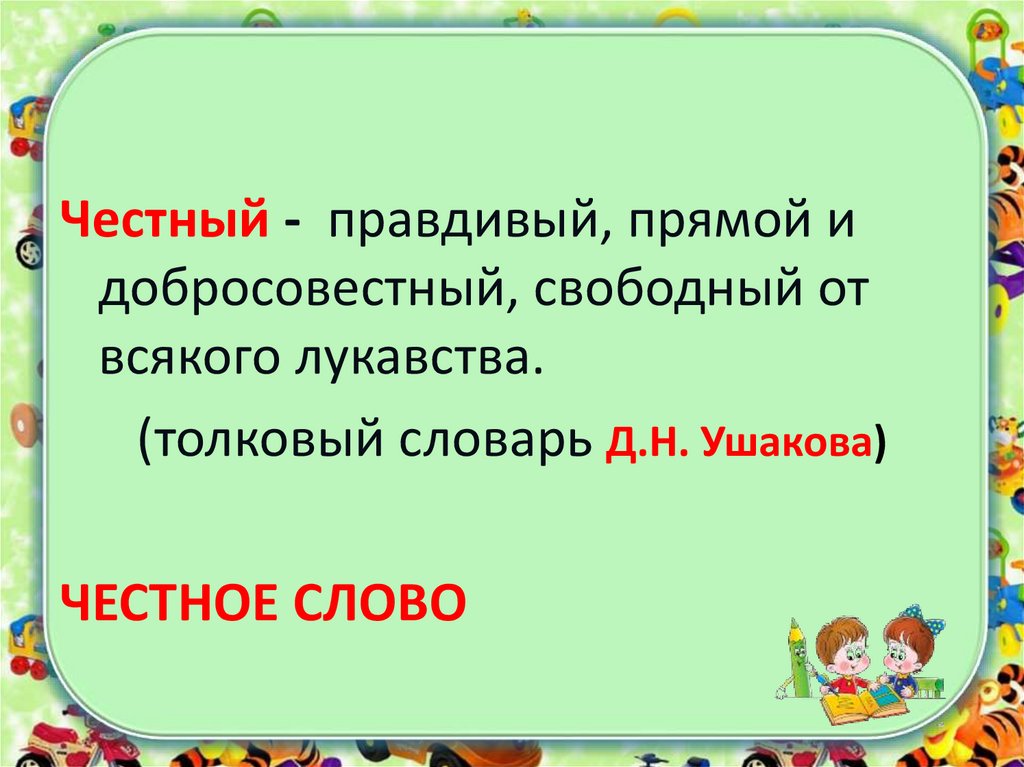 Честный - правдивый, прямой и добросовестный, свободный от всякого лукавства.

(толковый словарь Д.Н. Ушакова)

ЧЕСТНОЕ СЛОВО